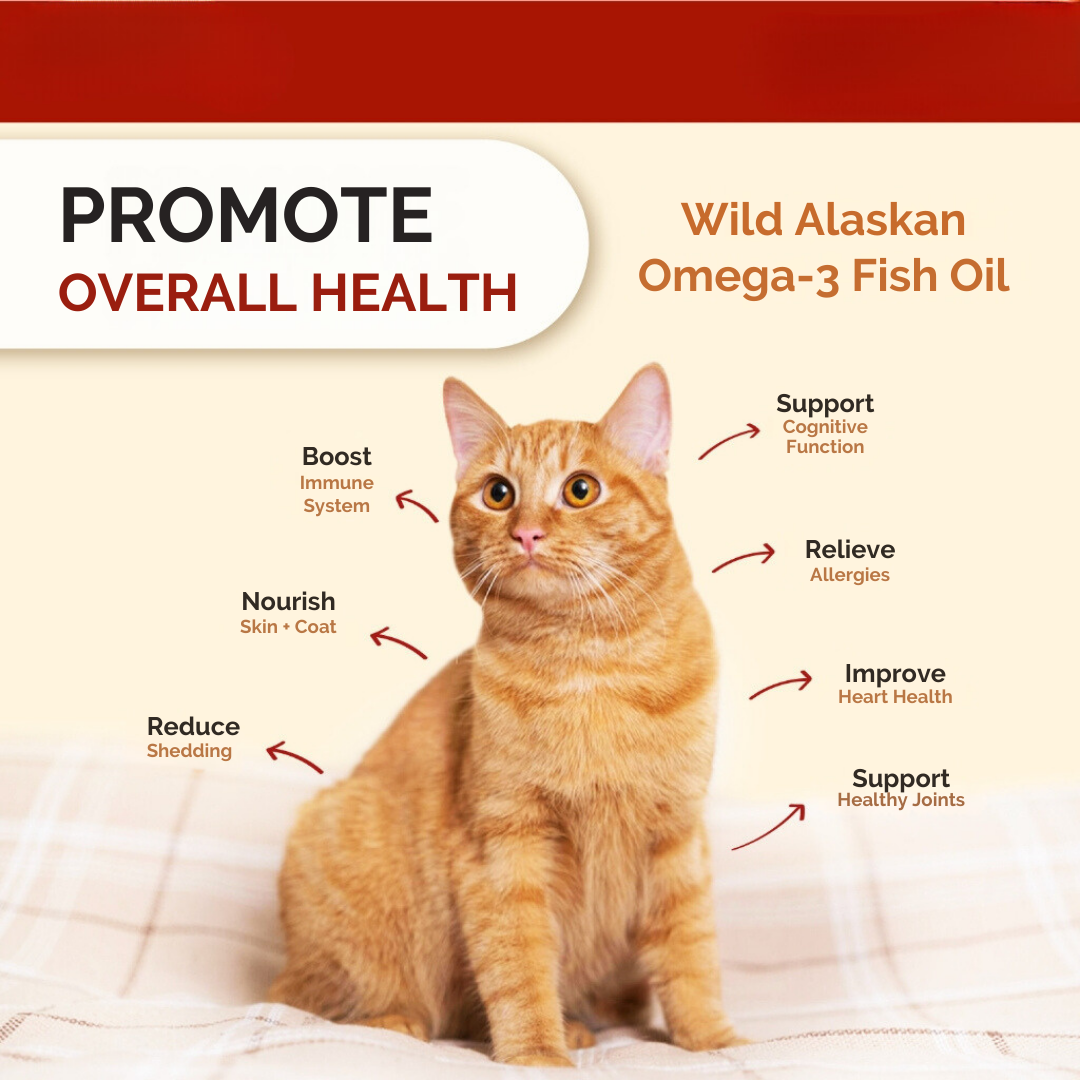 PROMOTE
OVERALL HEALTH

Wild Alaskan
Omega-3 Fish Oil

Boost
Immune System

Nourish
Skin + Coat

Reduce
Shedding

Support
Cognitive Function

Relieve
Allergies

Improve
Heart Health

Support
Healthy Joints